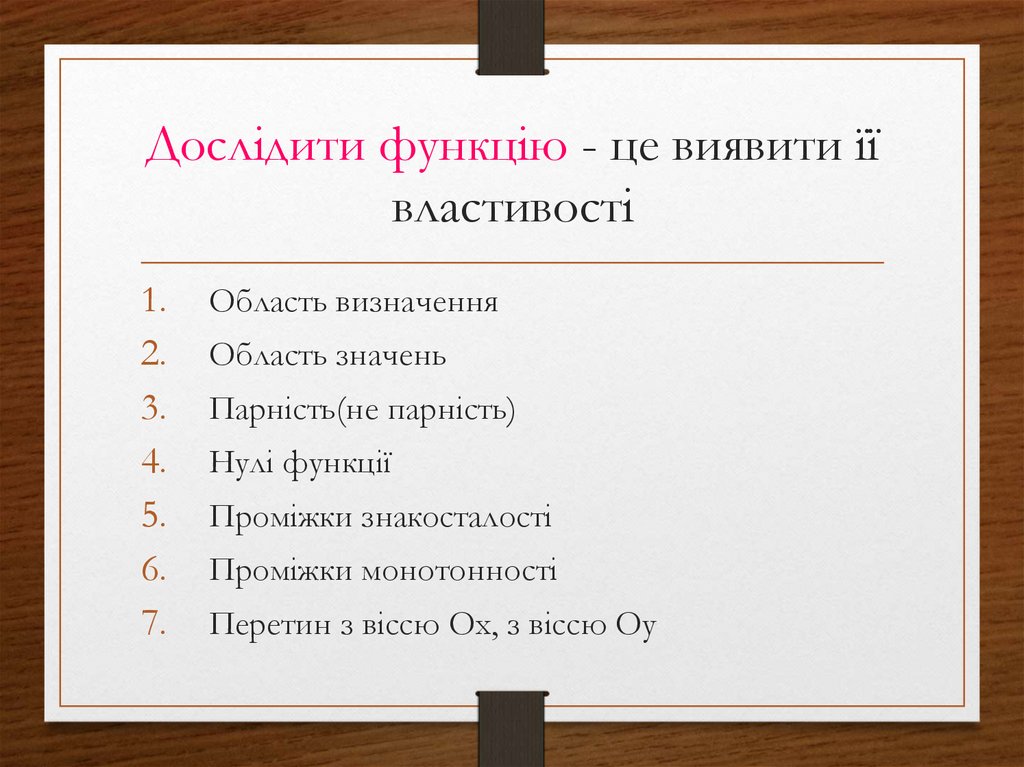 Дослідити функцію - це виявити її властивості

1. Область визначення
2. Область значень
3. Парність(не парність)
4. Нулі функції
5. Проміжки знакосталості
6. Проміжки монотонності
7. Перетин з віссю Ох, з віссю Оу